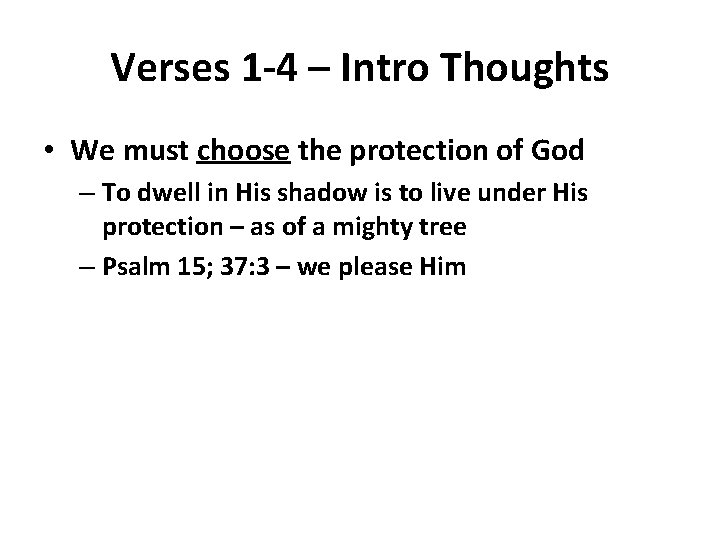 Verses 1-4 – Intro Thoughts

• We must choose the protection of God
– To dwell in His shadow is to live under His protection – as of a mighty tree
– Psalm 15; 37:3 – we please Him